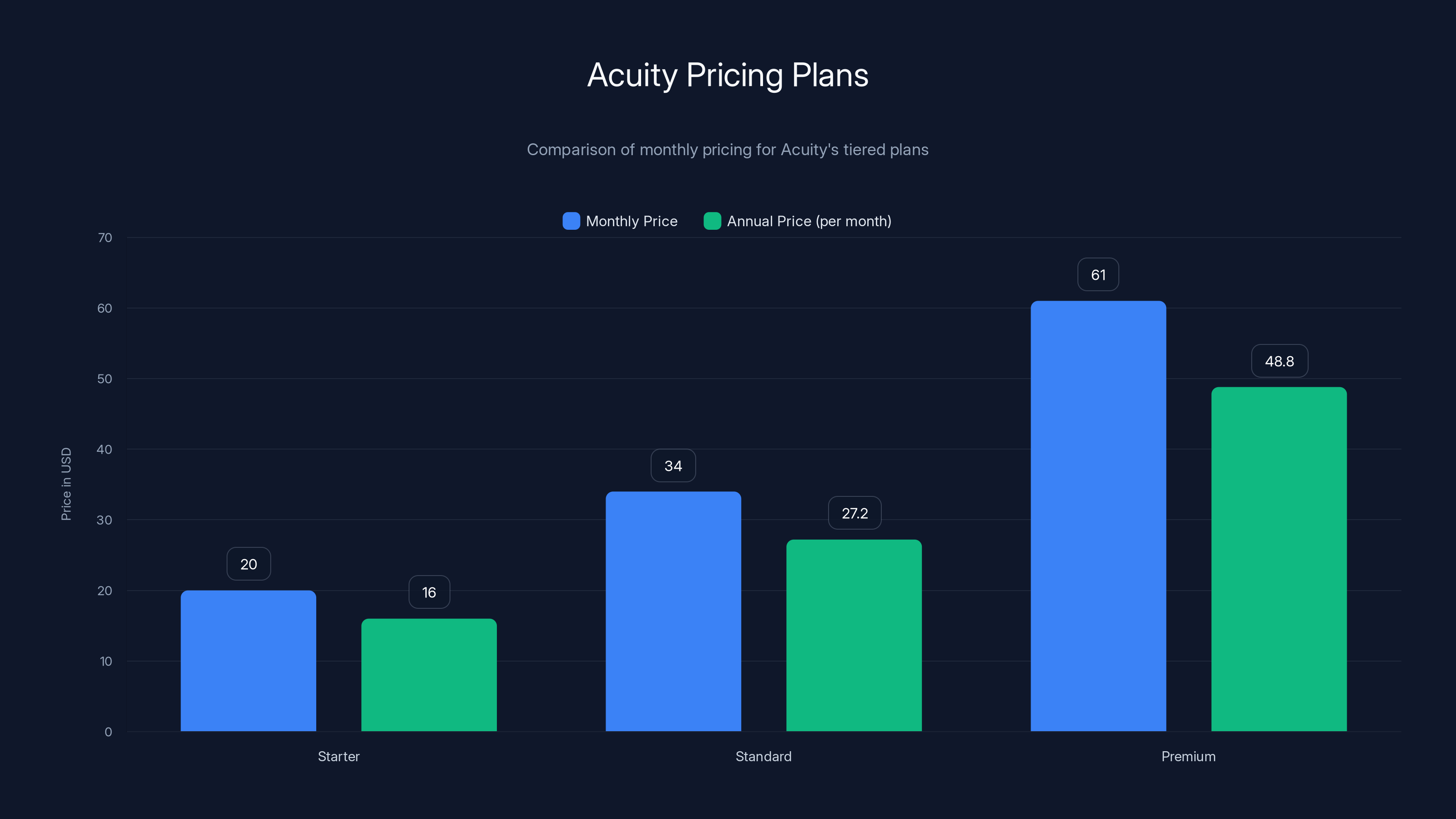 Acuity Pricing Plans

Comparison of monthly pricing for Acuity's tiered plans

Monthly Price
Annual Price (per month)

Price in USD

70
60
50
40
30
20
10
0

20
16
34
27.2
61
48.8

Starter
Standard
Premium